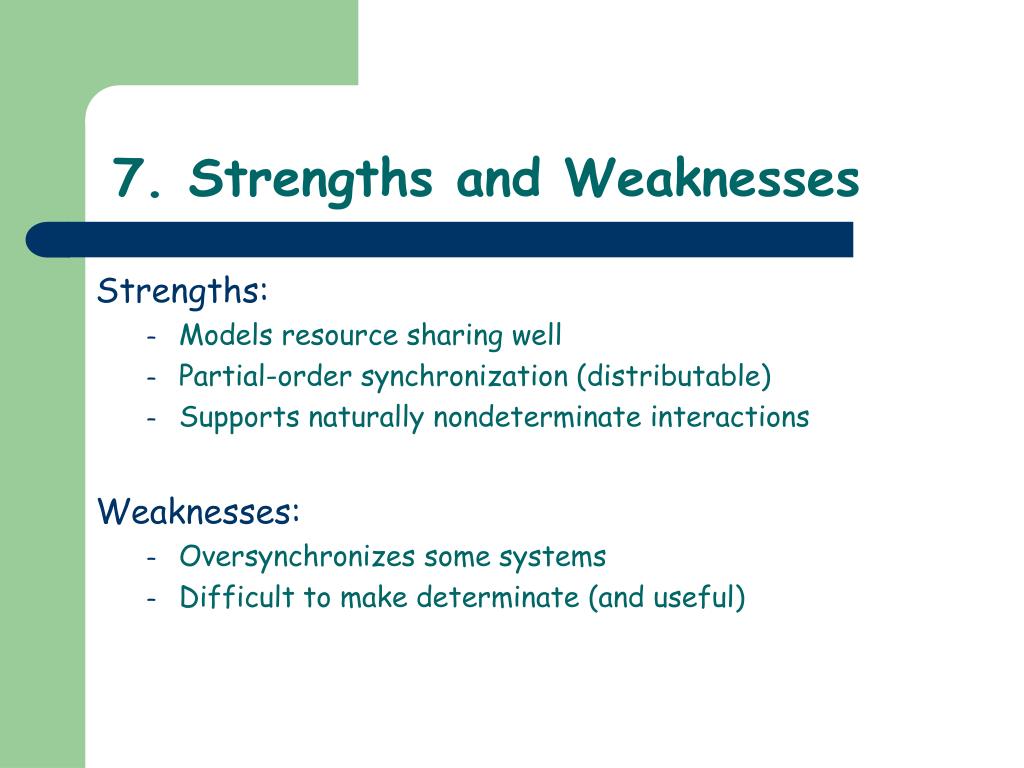 7. Strengths and Weaknesses

Strengths:

- Models resource sharing well
- Partial-order synchronization (distributable)
- Supports naturally nondeterminate interactions

Weaknesses:

- Oversynchronizes some systems
- Difficult to make determinate (and useful)